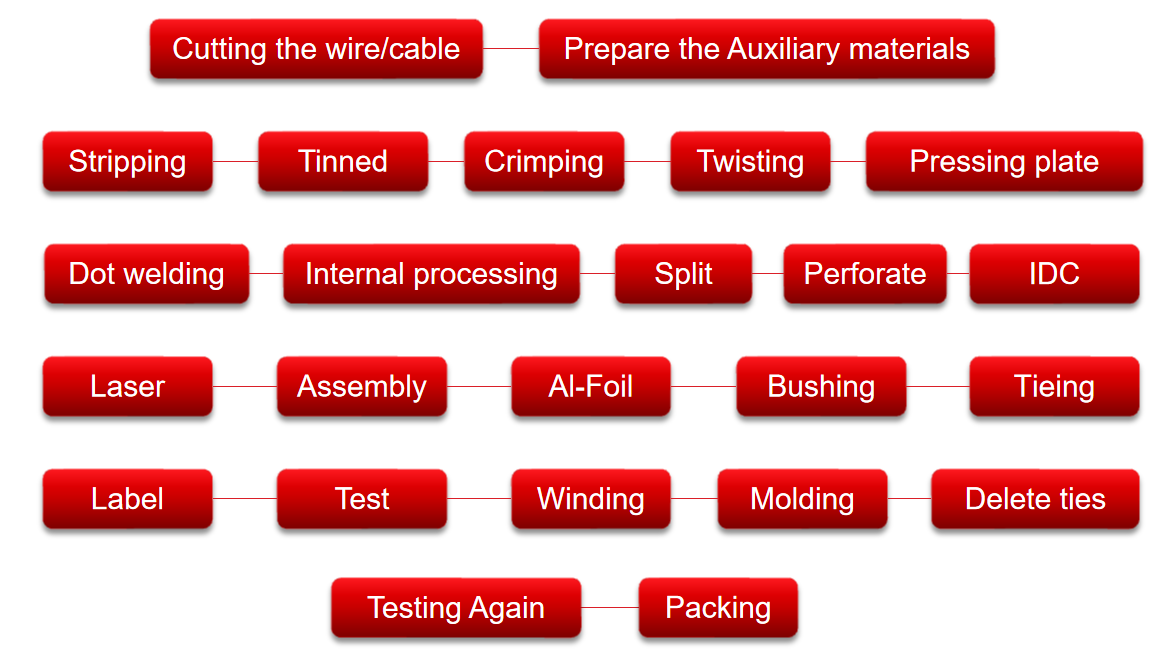 Cutting the wire/cable
Prepare the Auxiliary materials

Stripping
Tinned
Crimping
Twisting
Pressing plate

Dot welding
Internal processing
Split
Perforate
IDC

Laser
Assembly
Al-Foil
Bushing
Tieing

Label
Test
Winding
Molding
Delete ties

Testing Again
Packing